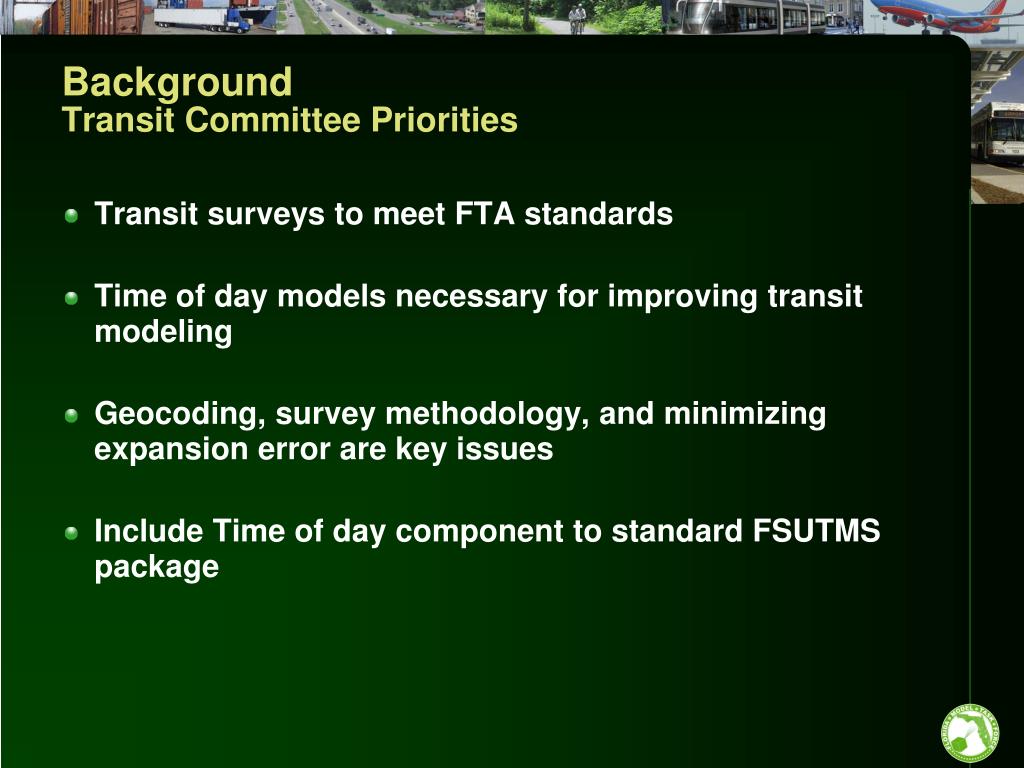 Background
Transit Committee Priorities

Transit surveys to meet FTA standards

Time of day models necessary for improving transit modeling

Geocoding, survey methodology, and minimizing expansion error are key issues

Include Time of day component to standard FSUTMS package